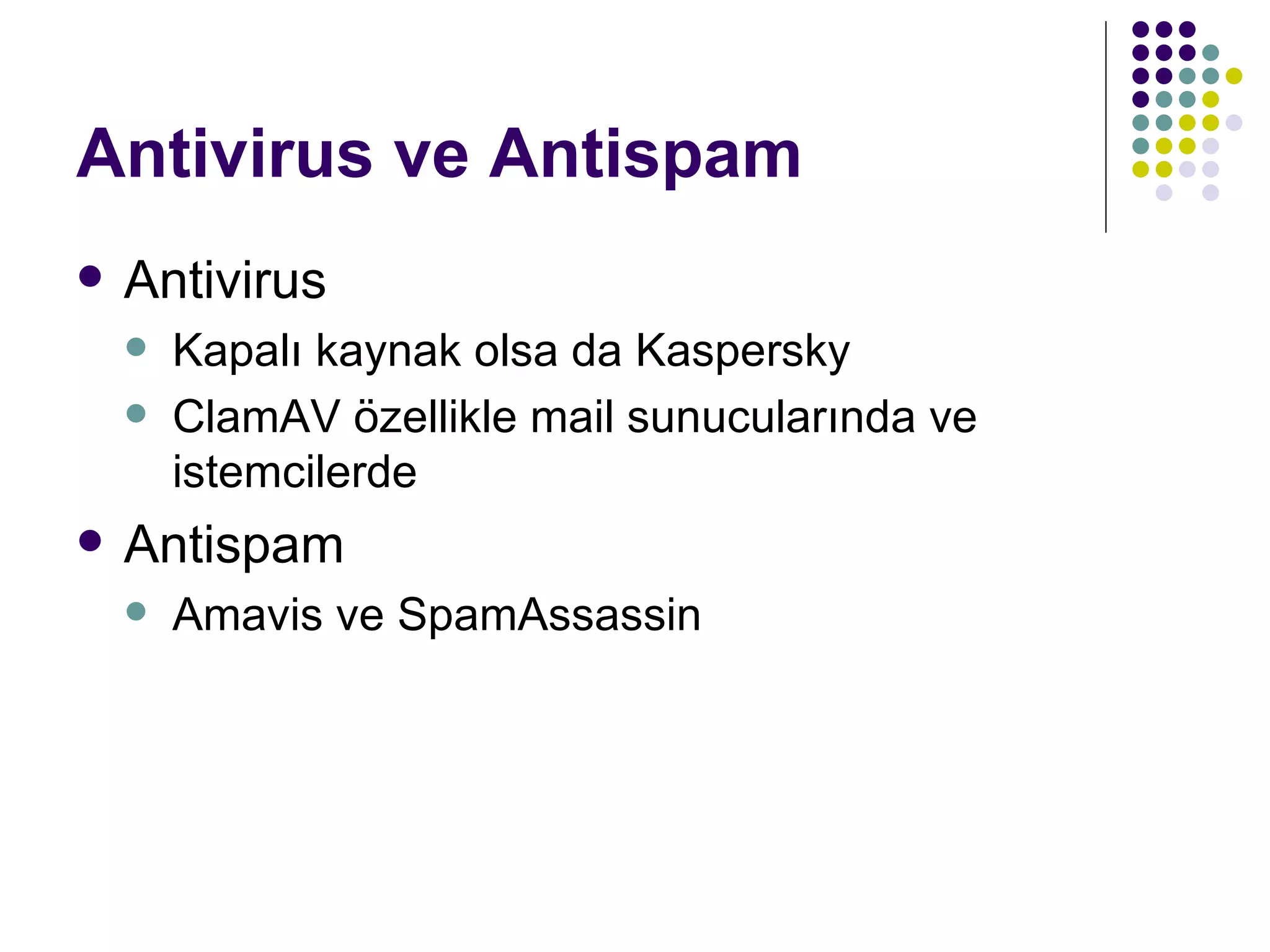 Antivirus ve Antispam

- Antivirus
  - Kapalı kaynak olsa da Kaspersky
  - ClamAV özellikle mail sunucularında ve istemcilerde
- Antispam
  - Amavis ve SpamAssassin